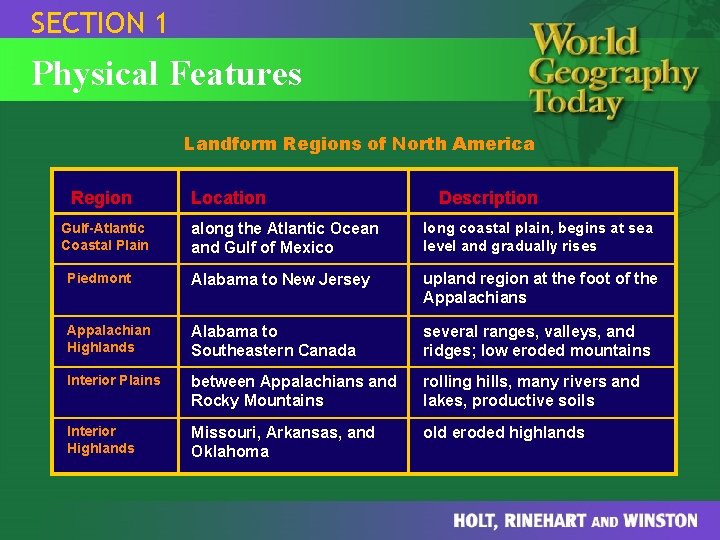 SECTION 1

Physical Features

World Geography Today

Landform Regions of North America

| Region | Location | Description |
|---|---|---|
| Gulf-Atlantic Coastal Plain | along the Atlantic Ocean and Gulf of Mexico | long coastal plain, begins at sea level and gradually rises |
| Piedmont | Alabama to New Jersey | upland region at the foot of the Appalachians |
| Appalachian Highlands | Alabama to Southeastern Canada | several ranges, valleys, and ridges; low eroded mountains |
| Interior Plains | between Appalachians and Rocky Mountains | rolling hills, many rivers and lakes, productive soils |
| Interior Highlands | Missouri, Arkansas, and Oklahoma | old eroded highlands |

HOLT, RINEHART AND WINSTON